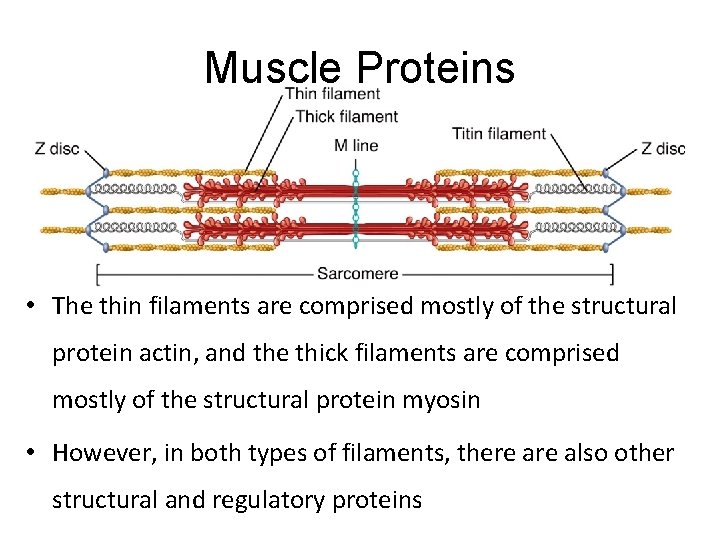 Muscle Proteins

Thin filament
Thick filament
Z disc
M line
Titin filament
Z disc
Sarcomere

• The thin filaments are comprised mostly of the structural protein actin, and the thick filaments are comprised mostly of the structural protein myosin

• However, in both types of filaments, there are also other structural and regulatory proteins